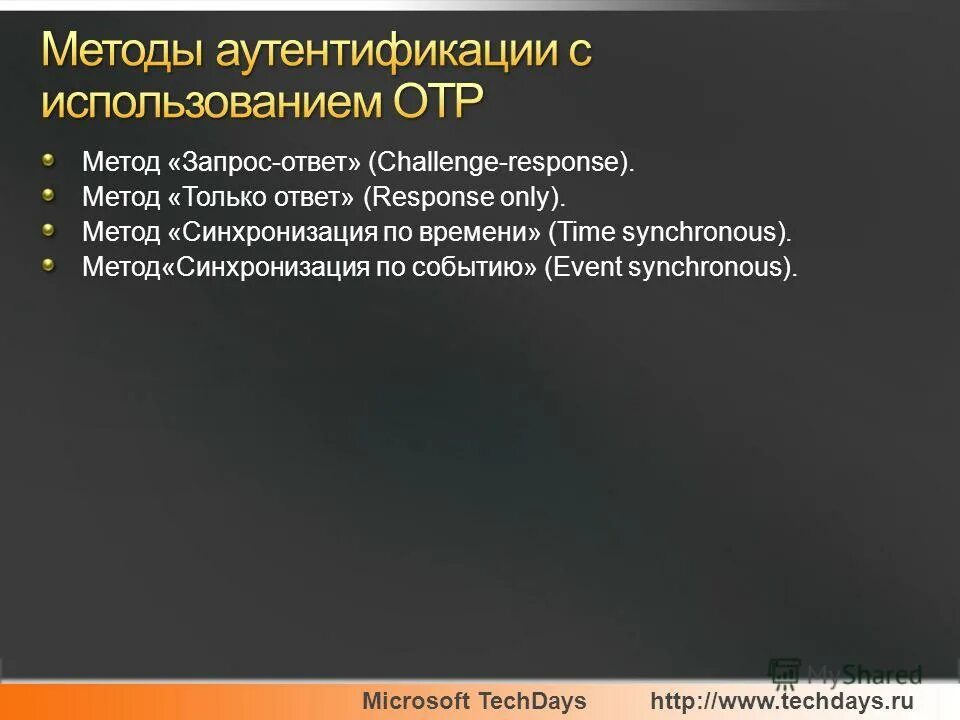 Методы аутентификации с использованием OTP

Метод «Запрос-ответ» (Challenge-response).
Метод «Только ответ» (Response only).
Метод «Синхронизация по времени» (Time synchronous).
Метод«Синхронизация по событию» (Event synchronous).

MyShared

Microsoft TechDays http://www.techdays.ru